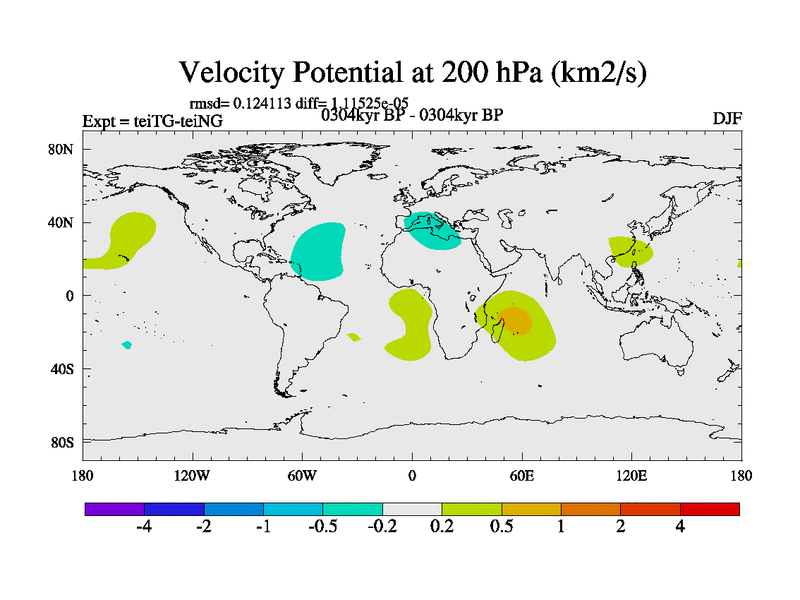 Velocity Potential at 200 hPa (km2/s)

rmsd= 0.124113 diff= 1.11525e-05

Expt = teiTG-teiNG

0304kyr BP - 0304kyr BP

DJF

80N
40N
0
40S
80S

180
120W
60W
0
60E
120E
180

-4
-2
-1
-0.5
-0.2
0.2
0.5
1
2
4